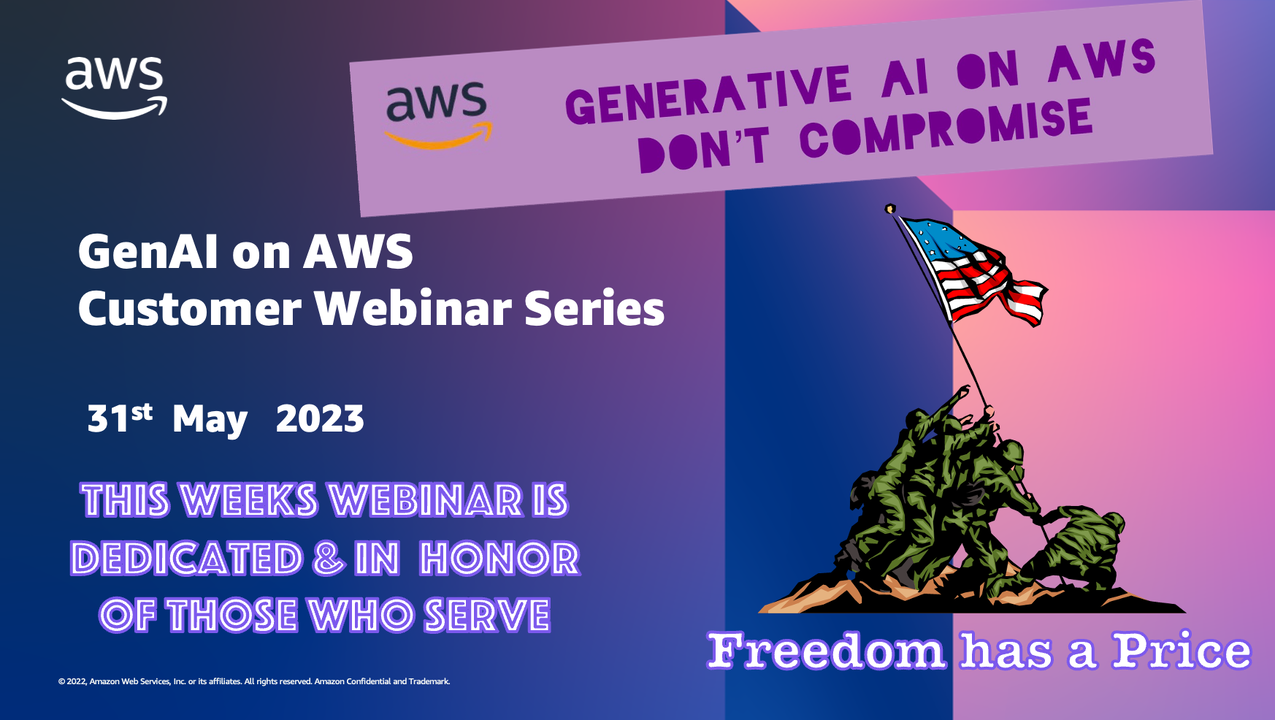 aws

aws GENERATIVE AI ON AWS DON'T COMPROMISE

GenAI on AWS Customer Webinar Series

31$^{st}$ May 2023

THIS WEEKS WEBINAR IS DEDICATED & IN HONOR OF THOSE WHO SERVE

Freedom has a Price

© 2022, Amazon Web Services, Inc. or its affiliates. All rights reserved. Amazon Confidential and Trademark.